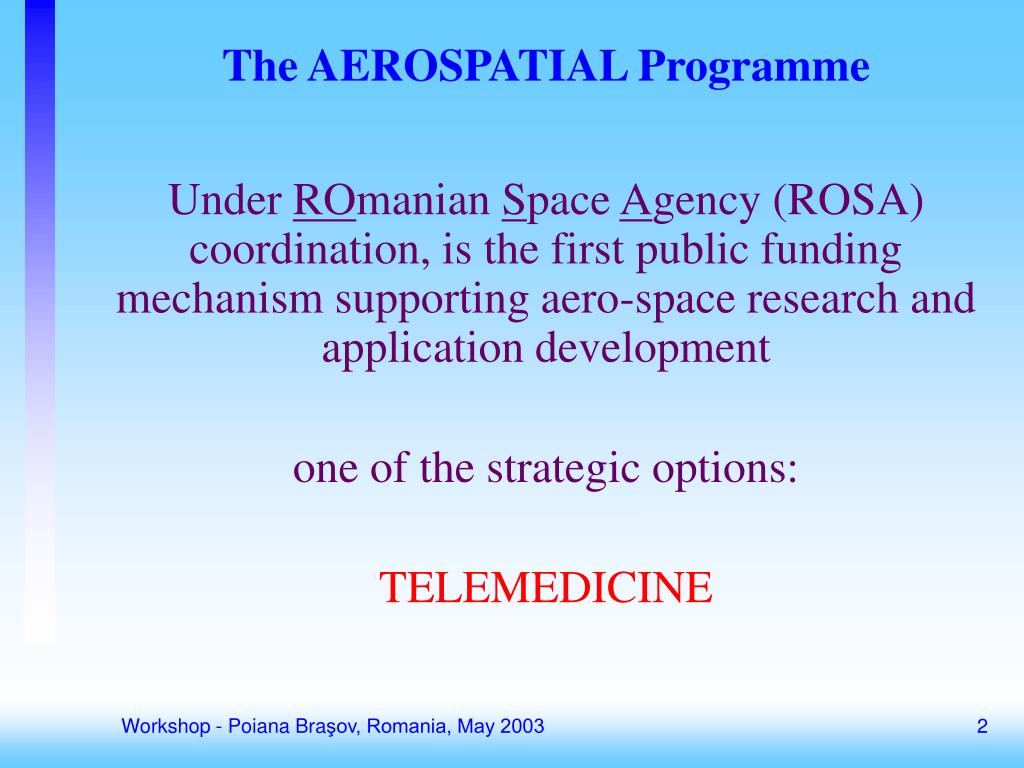 The AEROSPATIAL Programme

Under ROmanian Space Agency (ROSA) coordination, is the first public funding mechanism supporting aero-space research and application development

one of the strategic options:

TELEMEDICINE

Workshop - Poiana Braşov, Romania, May 2003

2